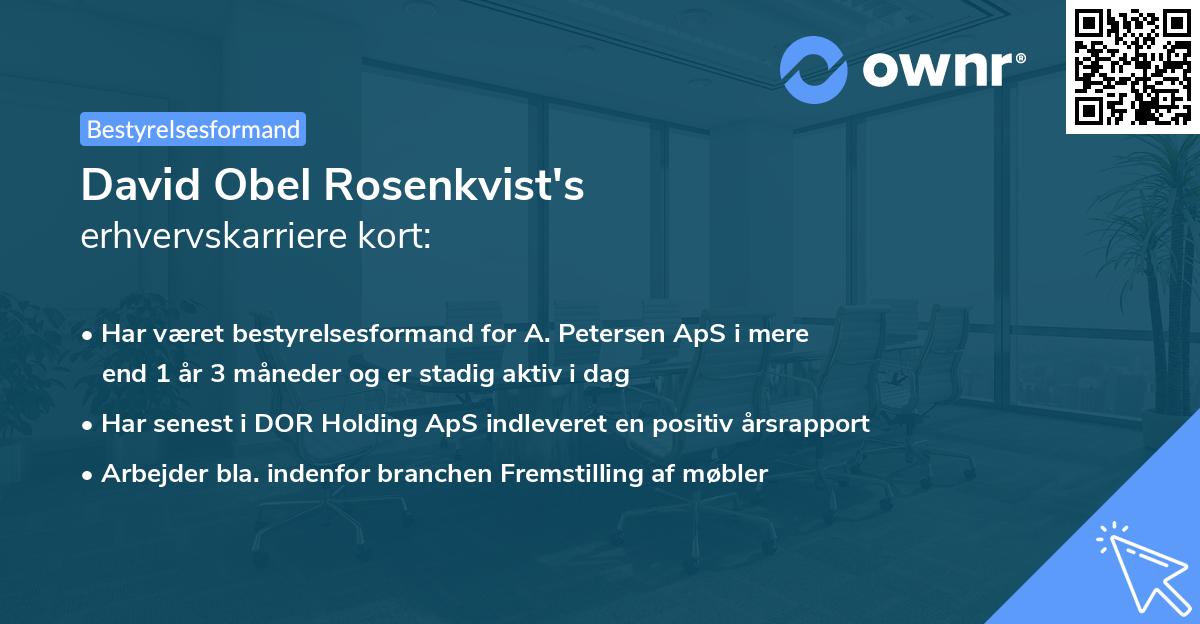 ownr®

Bestyrelsesformand

David Obel Rosenkvist's
erhvervskarriere kort:

• Har været bestyrelsesformand for A. Petersen ApS i mere end 1 år 3 måneder og er stadig aktiv i dag

• Har senest i DOR Holding ApS indleveret en positiv årsrapport

• Arbejder bla. indenfor branchen Fremstilling af møbler